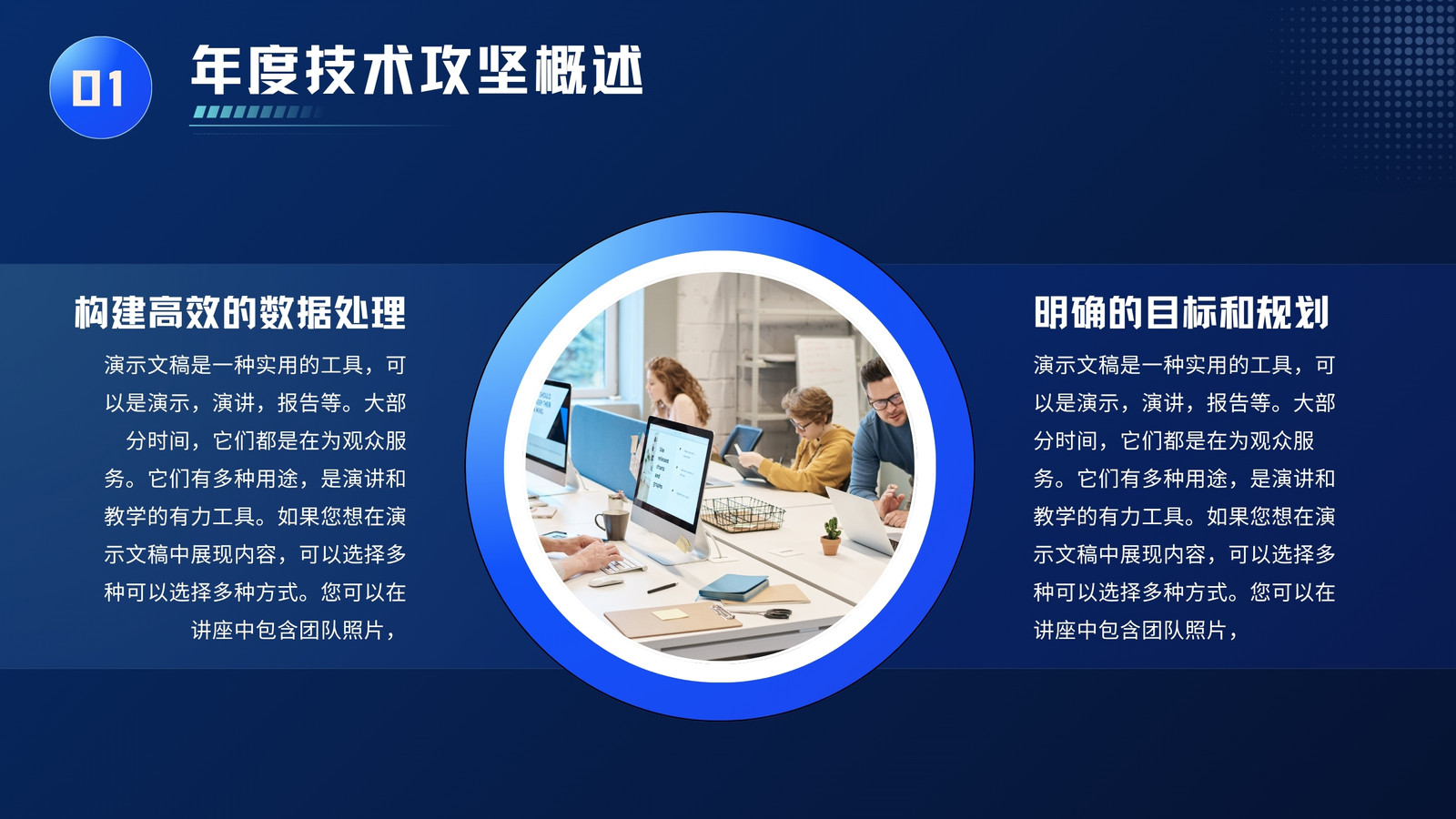 01

年度技术攻坚概述

构建高效的数据处理

演示文稿是一种实用的工具，可以是演示，演讲，报告等。大部分时间，它们都是在为观众服务。它们有多种用途，是演讲和教学的有力工具。如果您想在演示文稿中展现内容，可以选择多种可以选择多种方式。您可以在讲座中包含团队照片，

明确的目标和规划

演示文稿是一种实用的工具，可以是演示，演讲，报告等。大部分时间，它们都是在为观众服务。它们有多种用途，是演讲和教学的有力工具。如果您想在演示文稿中展现内容，可以选择多种可以选择多种方式。您可以在讲座中包含团队照片，